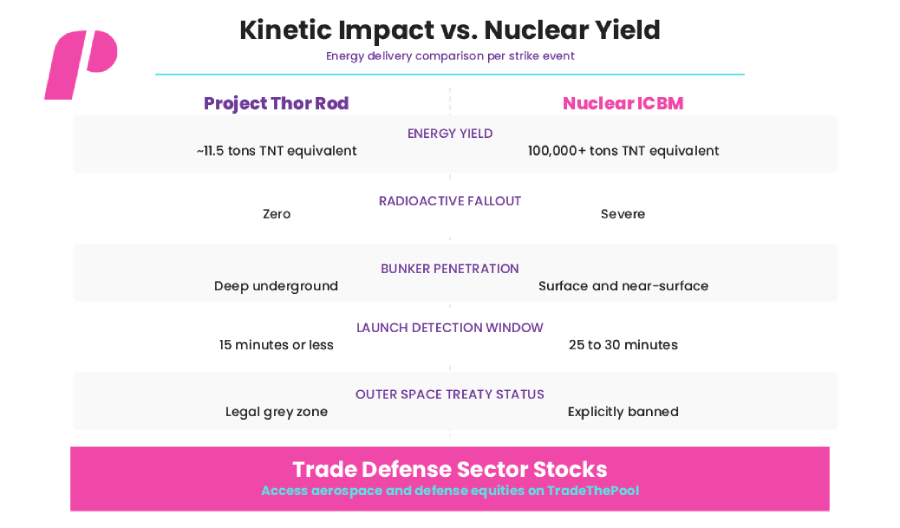 Kinetic Impact vs. Nuclear Yield
Energy delivery comparison per strike event

| Project Thor Rod | | Nuclear ICBM |
|---|---|---|
| ~11.5 tons TNT equivalent | ENERGY YIELD | 100,000+ tons TNT equivalent |
| Zero | RADIOACTIVE FALLOUT | Severe |
| Deep underground | BUNKER PENETRATION | Surface and near-surface |
| 15 minutes or less | LAUNCH DETECTION WINDOW | 25 to 30 minutes |
| Legal grey zone | OUTER SPACE TREATY STATUS | Explicitly banned |

Trade Defense Sector Stocks
Access aerospace and defense equities on TradeThePool